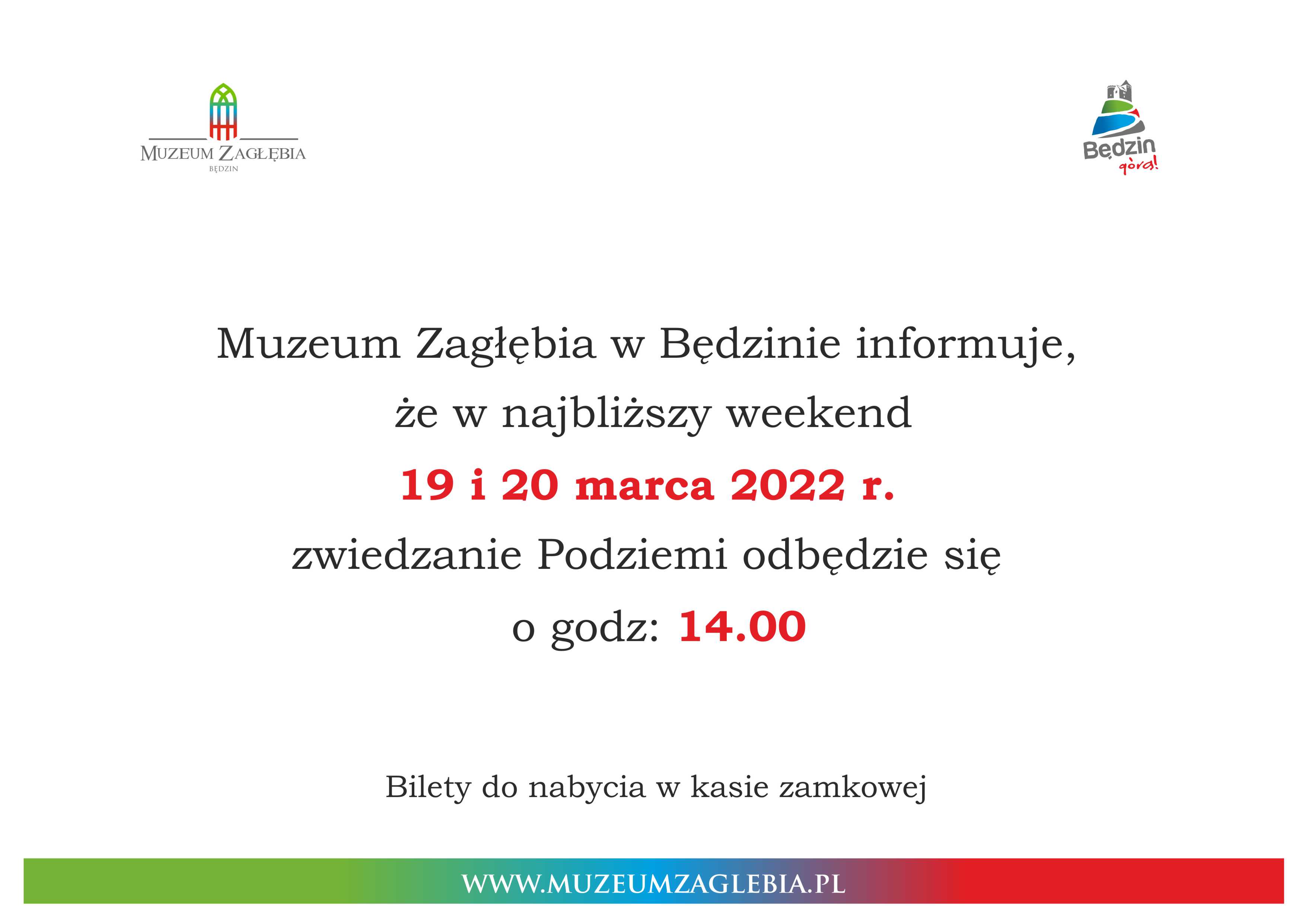 MUZEUM ZAGŁĘBIA
BĘDZIN

Będzin
górą!

Muzeum Zagłębia w Będzinie informuje,
że w najbliższy weekend
19 i 20 marca 2022 r.
zwiedzanie Podziemi odbędzie się
o godz: 14.00

Bilety do nabycia w kasie zamkowej

WWW.MUZEUMZAGLEBIA.PL